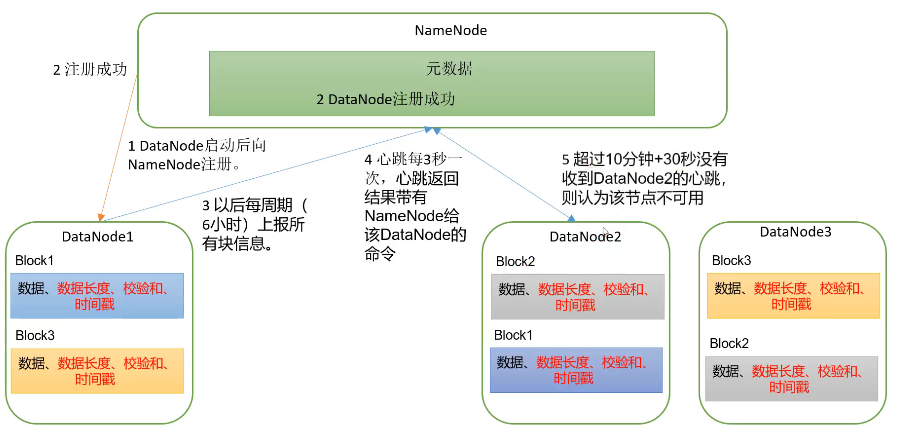 NameNode

元数据

2 DataNode注册成功

2 注册成功

1 DataNode启动后向NameNode注册。

3 以后每周期（6小时）上报所有块信息。

4 心跳每3秒一次，心跳返回结果带有NameNode给该DataNode的命令

5 超过10分钟+30秒没有收到DataNode2的心跳，则认为该节点不可用

DataNode1

Block1

数据、数据长度、校验和、时间戳

Block3

数据、数据长度、校验和、时间戳

DataNode2

Block2

数据、数据长度、校验和、时间戳

Block1

数据、数据长度、校验和、时间戳

DataNode3

Block3

数据、数据长度、校验和、时间戳

Block2

数据、数据长度、校验和、时间戳